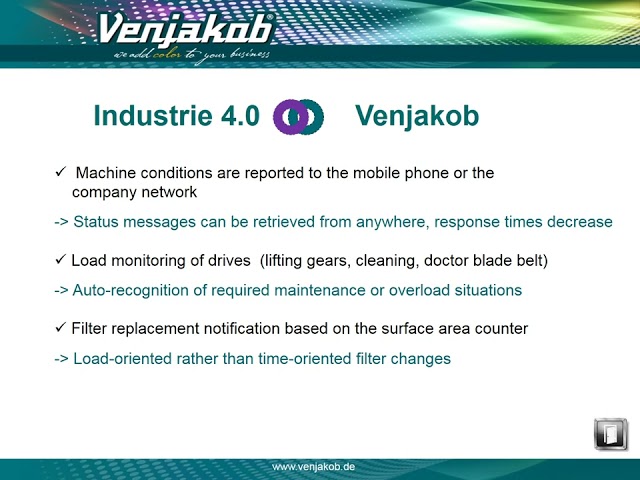 Venjakob®
we add color to your business

Industrie 4.0 Venjakob

✓ Machine conditions are reported to the mobile phone or the company network

-> Status messages can be retrieved from anywhere, response times decrease

✓ Load monitoring of drives (lifting gears, cleaning, doctor blade belt)

-> Auto-recognition of required maintenance or overload situations

✓ Filter replacement notification based on the surface area counter

-> Load-oriented rather than time-oriented filter changes

www.venjakob.de